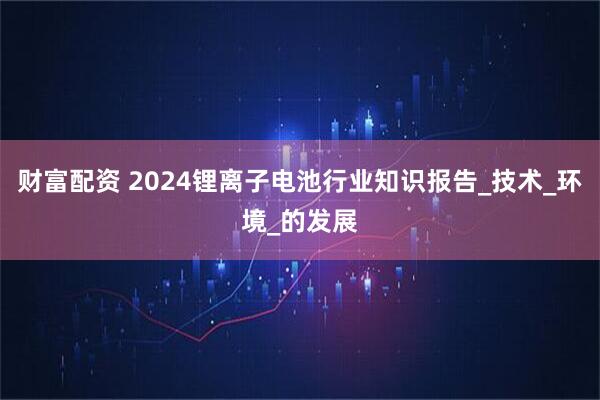 财富配资 2024锂离子电池行业知识报告_技术_环境_的发展